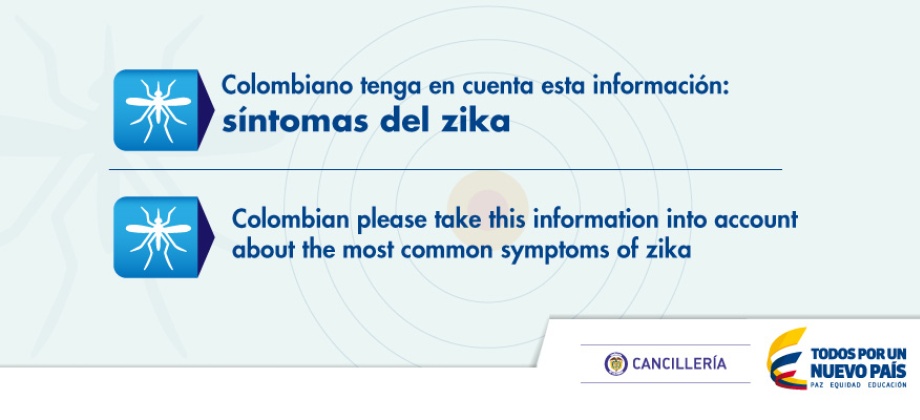 Colombiano tenga en cuenta esta información:
síntomas del zika

Colombian please take this information into account about the most common symptoms of zika

CANCILLERÍA

TODOS POR UN NUEVO PAÍS
PAZ EQUIDAD EDUCACIÓN